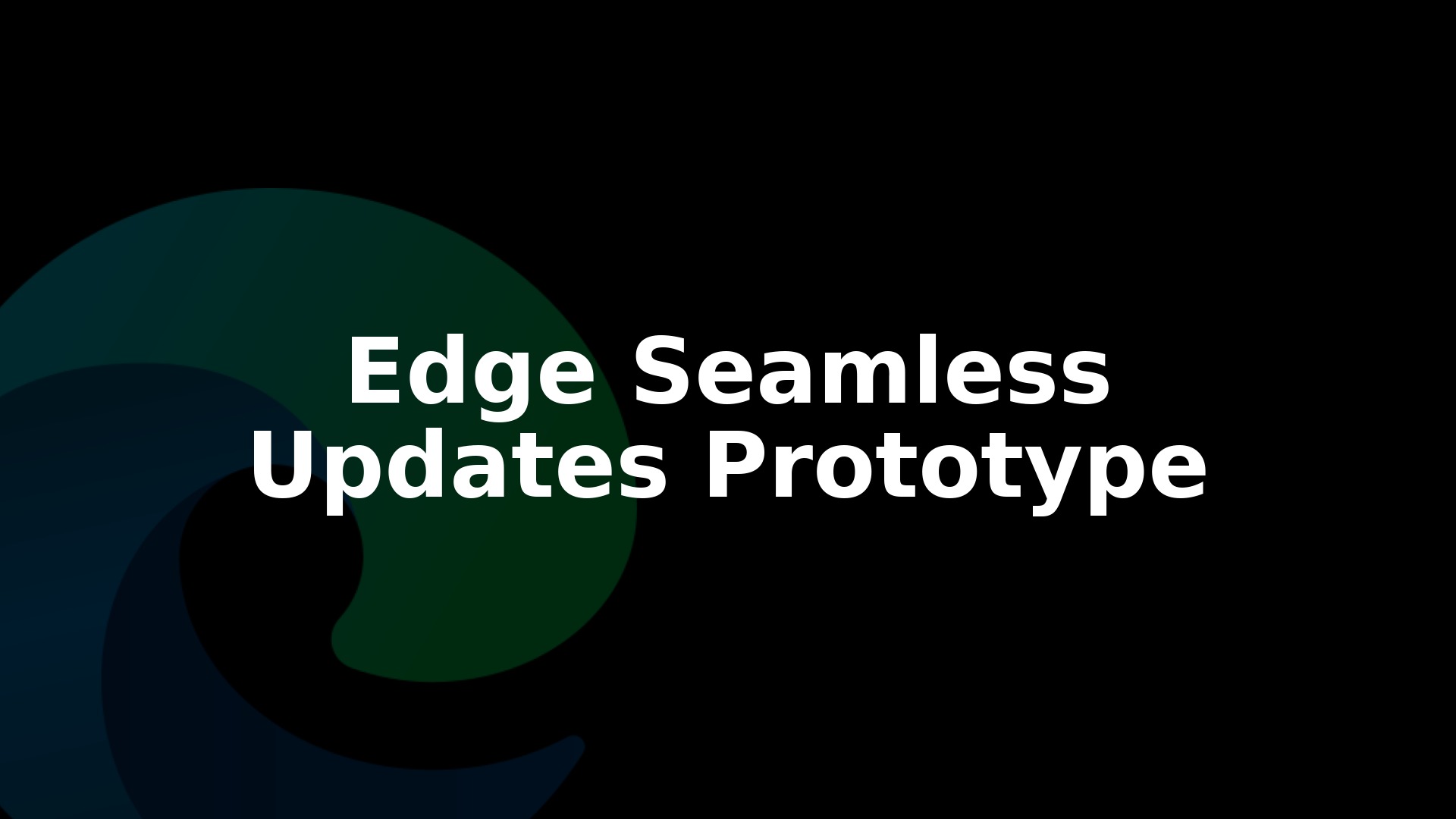 Edge Seamless
Updates Prototype